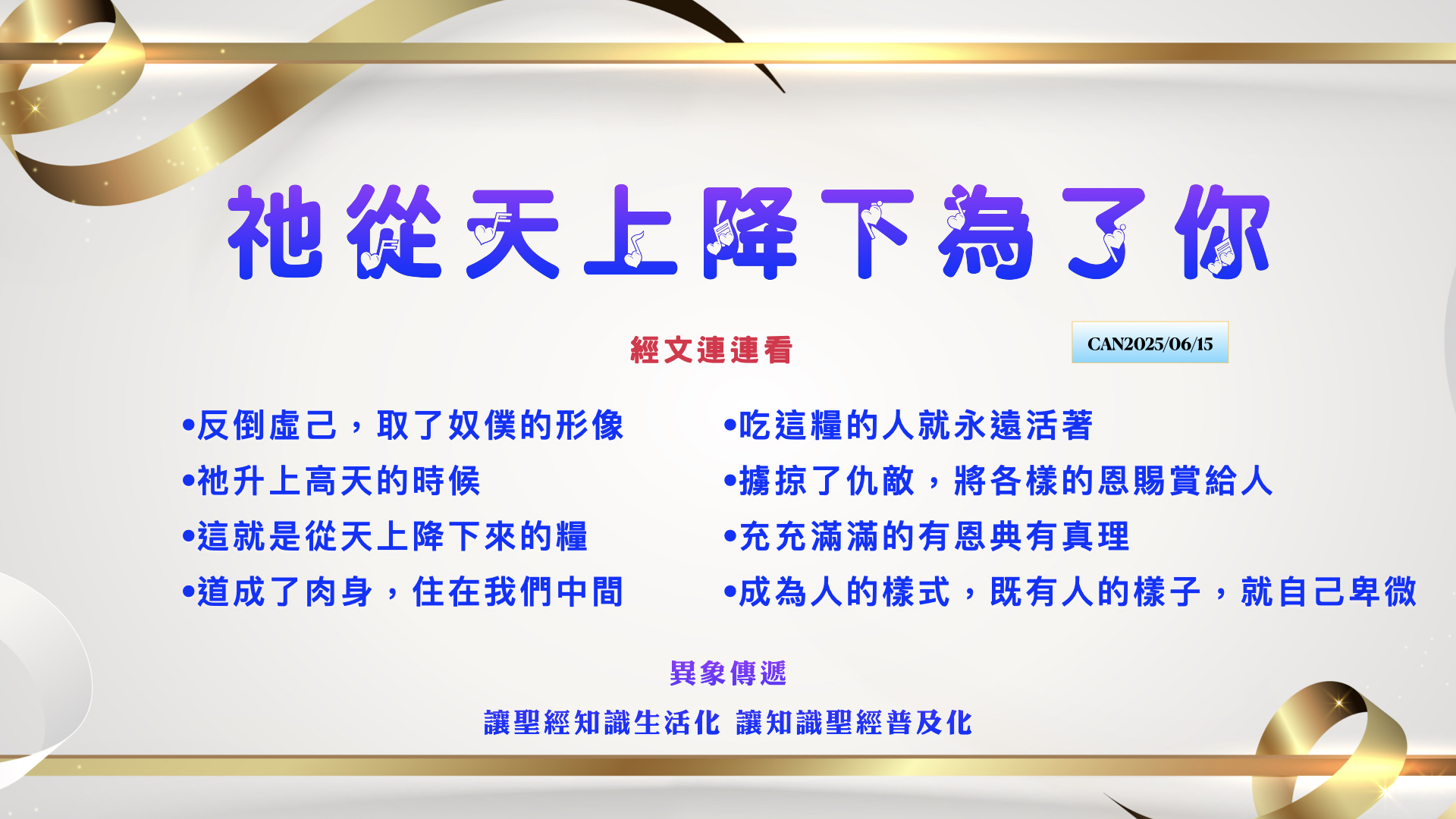 祂從天上降下為了你

經文連連看

CAN2025/06/15

•反倒虛己，取了奴僕的形像
•祂升上高天的時候
•這就是從天上降下來的糧
•道成了肉身，住在我們中間

•吃這糧的人就永遠活著
•擄掠了仇敵，將各樣的恩賜賞給人
•充充滿滿的有恩典有真理
•成為人的樣式，既有人的樣子，就自己卑微

異象傳遞

讓聖經知識生活化 讓知識聖經普及化